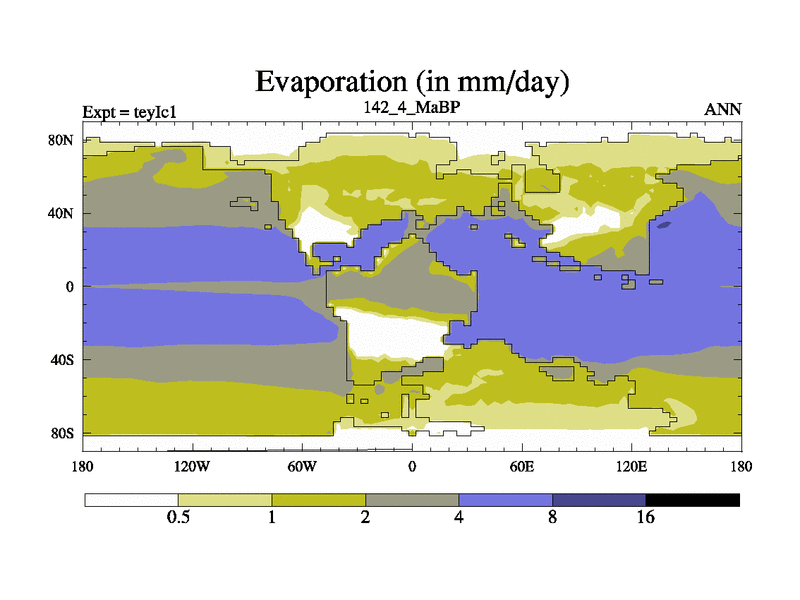 Evaporation (in mm/day)

Expt = teyIc1
142_4_MaBP
ANN

80N
40N
0
40S
80S

180
120W
60W
0
60E
120E
180

0.5
1
2
4
8
16